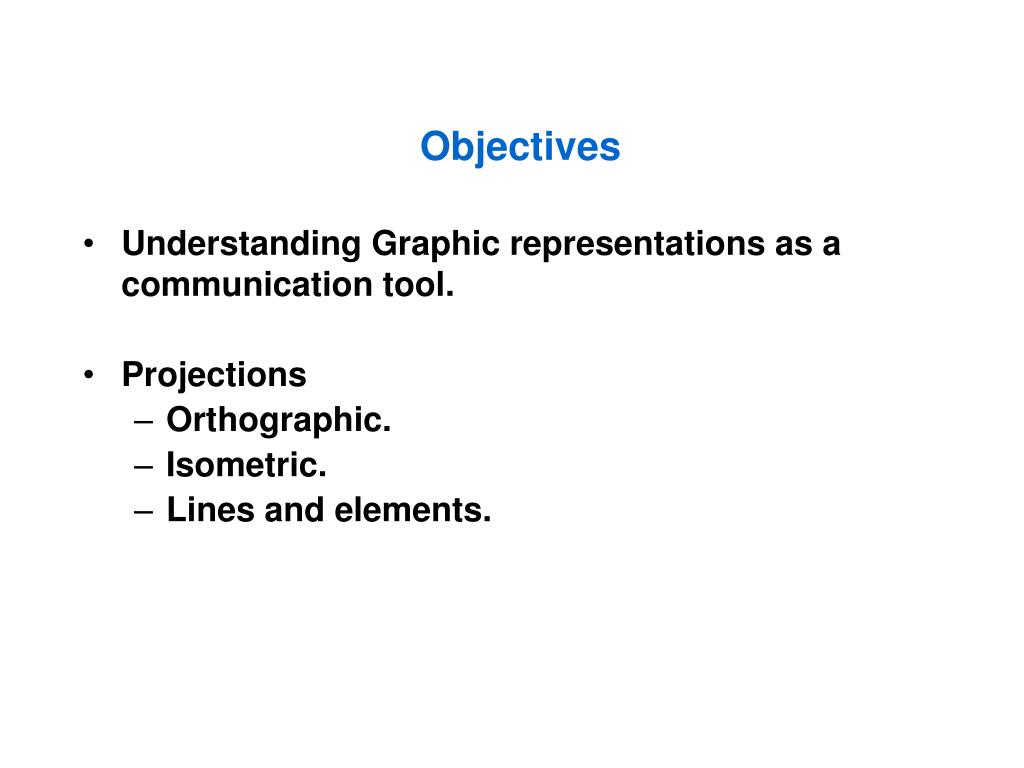 Objectives

• Understanding Graphic representations as a communication tool.

• Projections
– Orthographic.
– Isometric.
– Lines and elements.